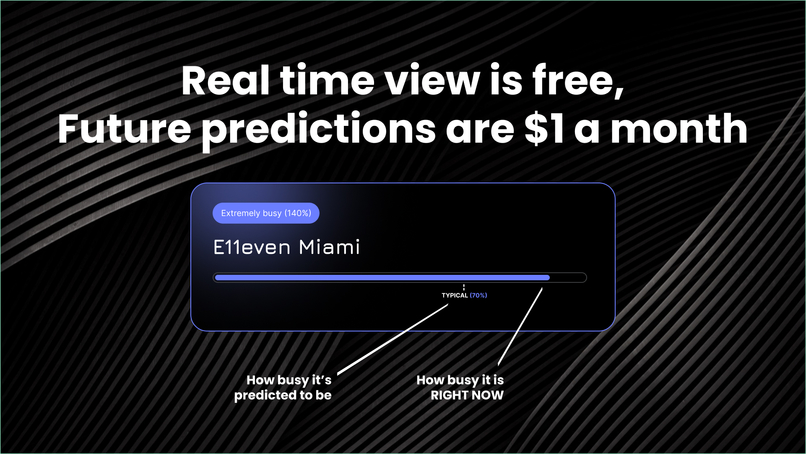 Real time view is free,
Future predictions are $1 a month

Extremely busy (140%)

E11even Miami

TYPICAL (70%)

How busy it's predicted to be

How busy it is RIGHT NOW